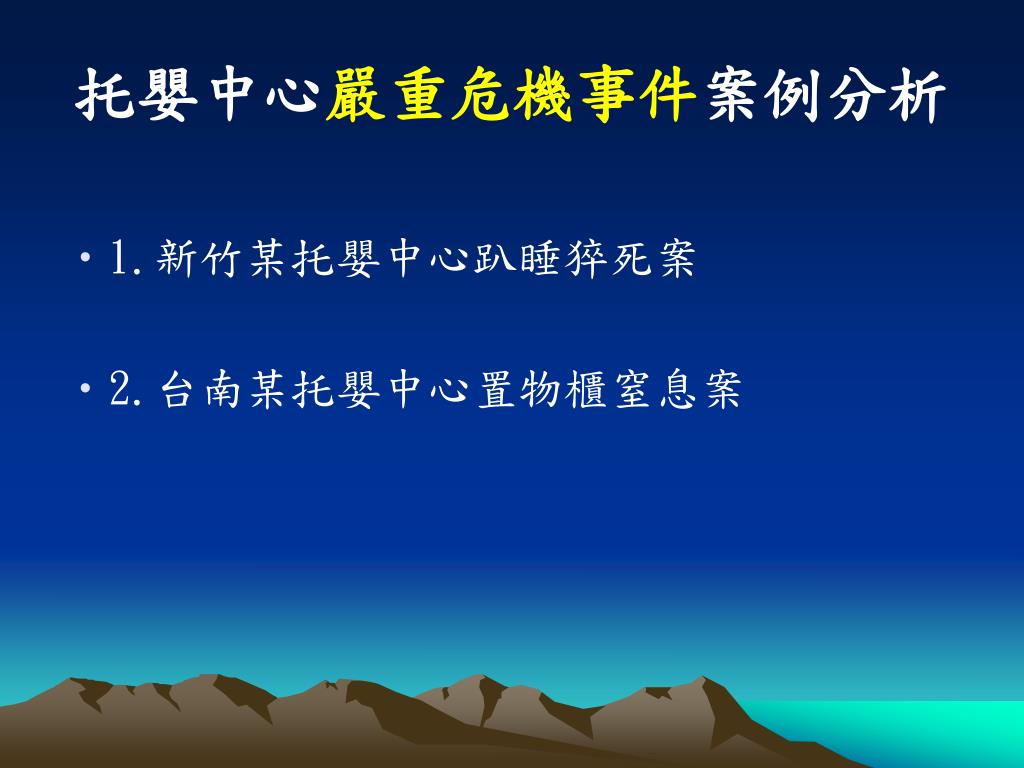 托嬰中心嚴重危機事件案例分析

• 1.新竹某托嬰中心趴睡猝死案

• 2.台南某托嬰中心置物櫃窒息案